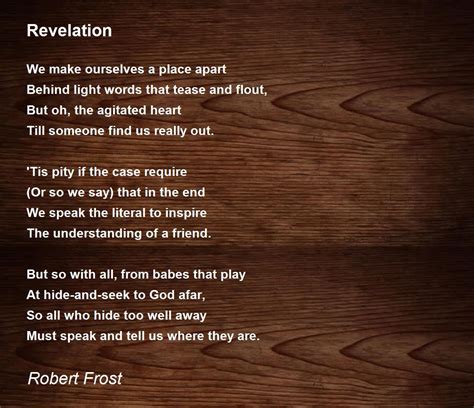 Revelation

We make ourselves a place apart
Behind light words that tease and flout,
But oh, the agitated heart
Till someone find us really out.

'Tis pity if the case require
(Or so we say) that in the end
We speak the literal to inspire
The understanding of a friend.

But so with all, from babes that play
At hide-and-seek to God afar,
So all who hide too well away
Must speak and tell us where they are.

Robert Frost